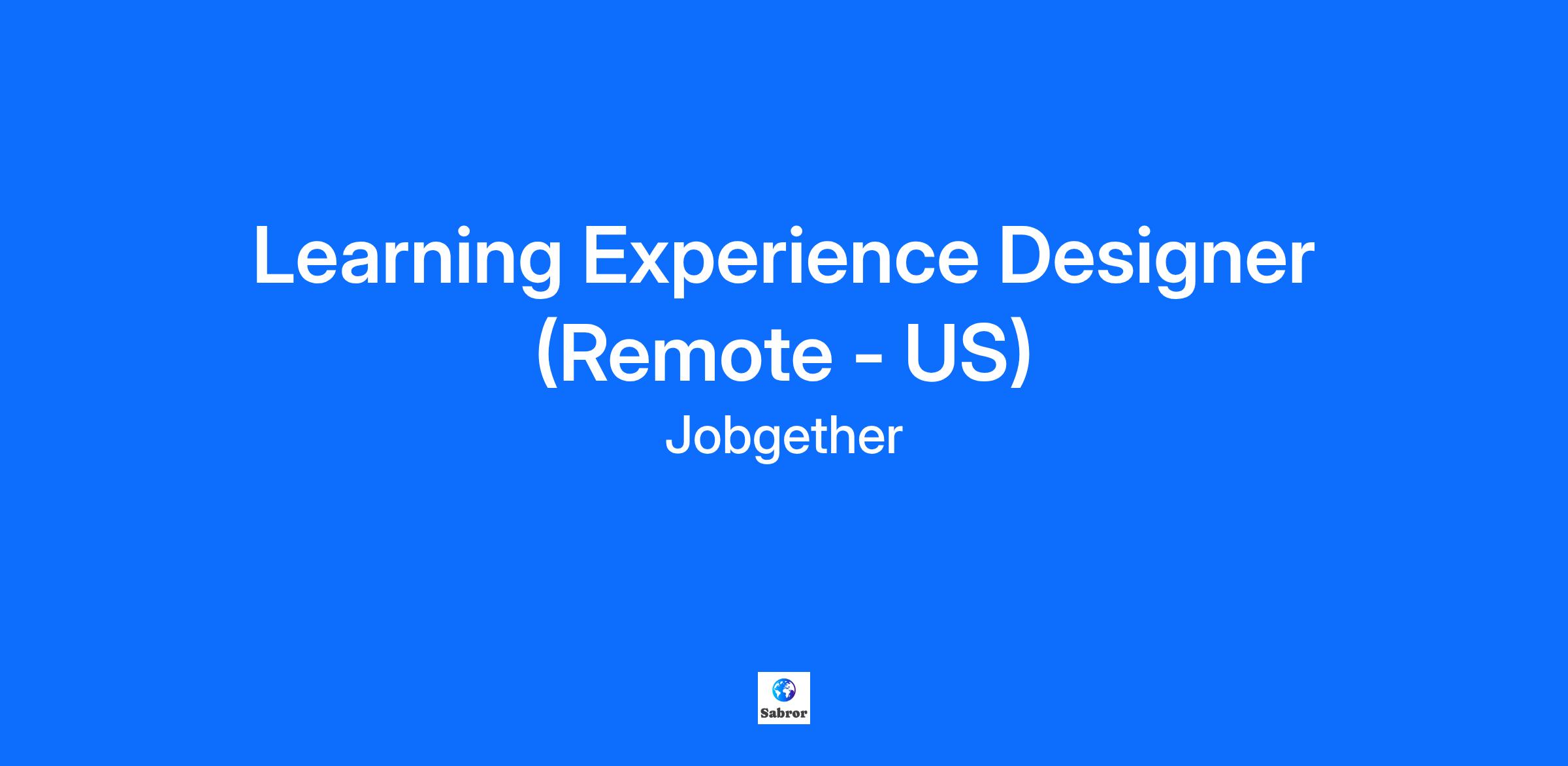 Learning Experience Designer (Remote - US)

Jobgether

Sabror